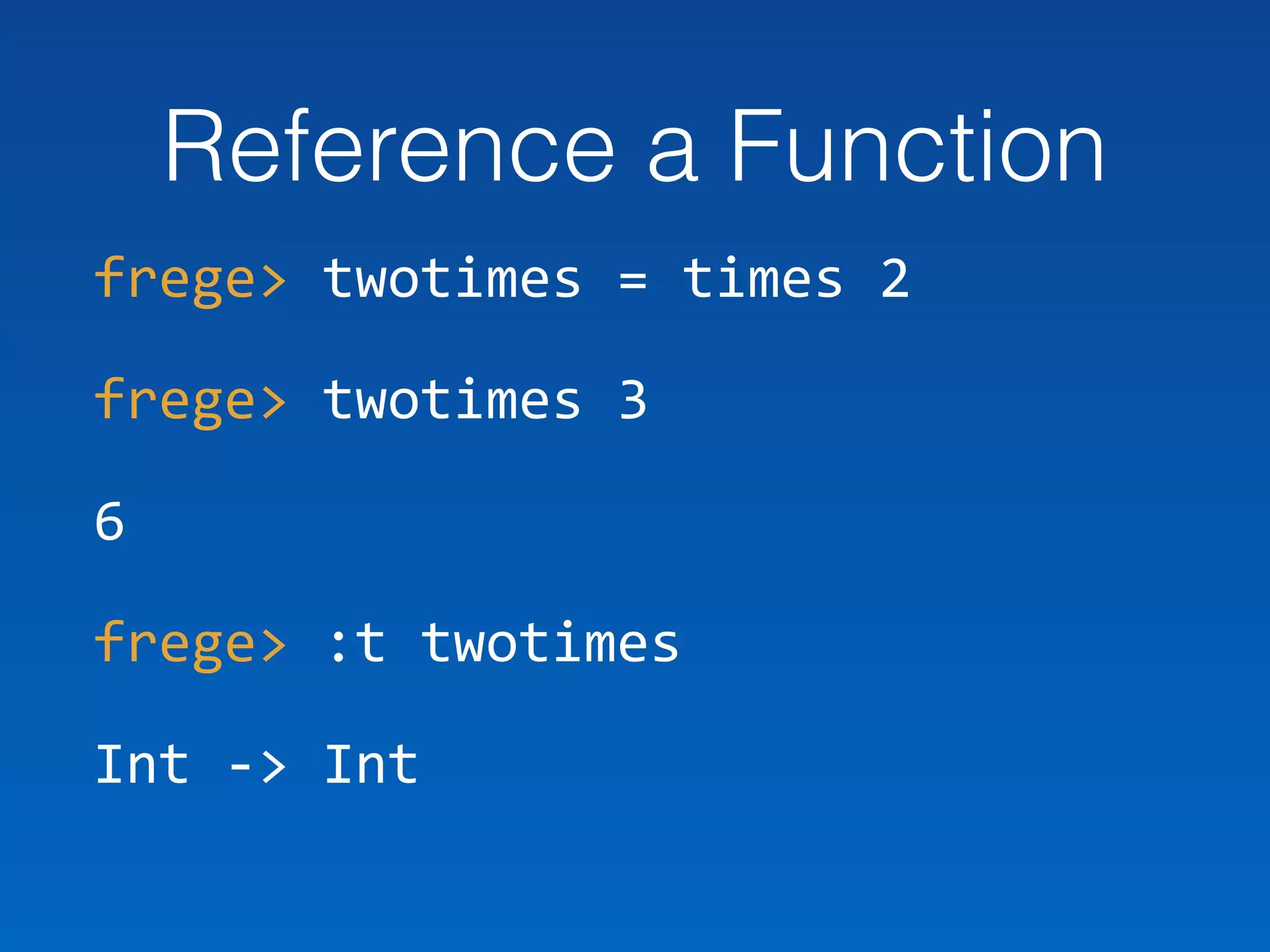 Reference a Function

frege> twotimes = times 2

frege> twotimes 3

6

frege> :t twotimes

Int -> Int